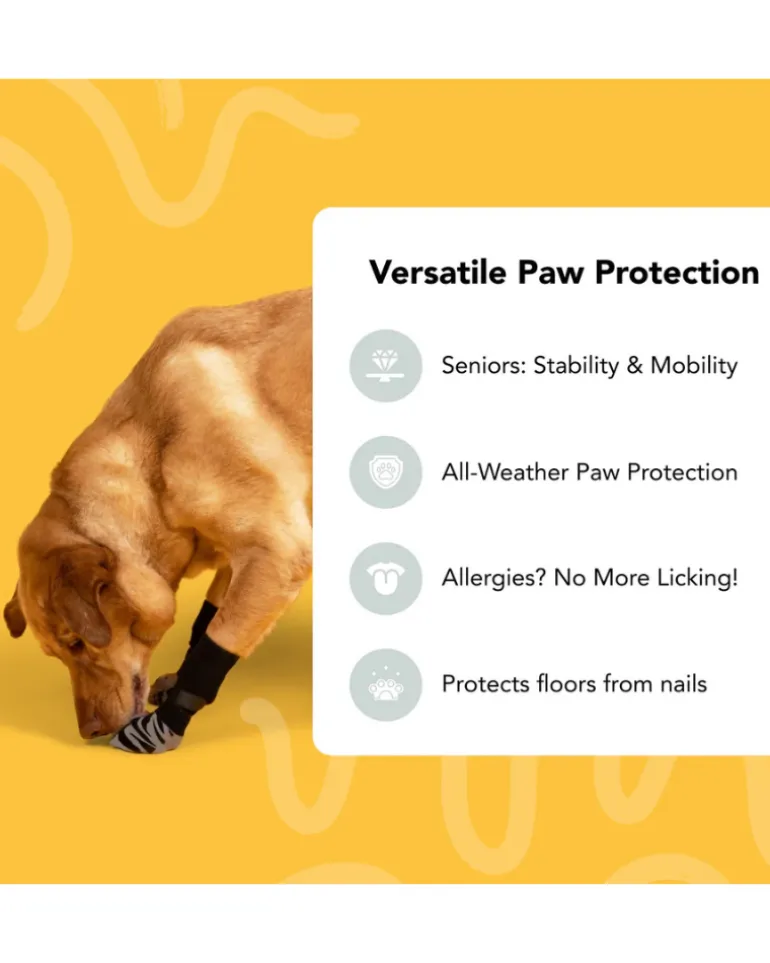 Versatile Paw Protection

Seniors: Stability & Mobility

All-Weather Paw Protection

Allergies? No More Licking!

Protects floors from nails